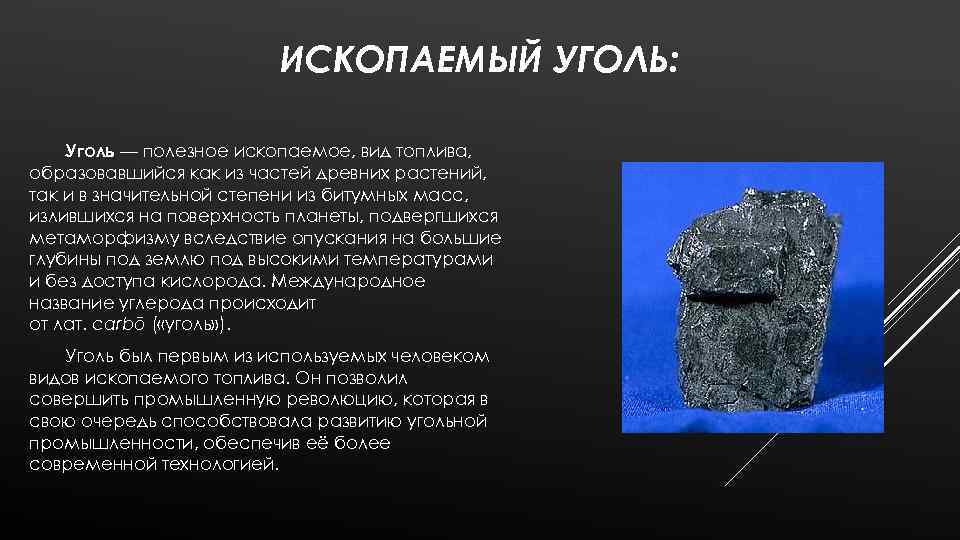 ИСКОПАЕМЫЙ УГОЛЬ:

Уголь — полезное ископаемое, вид топлива, образовавшийся как из частей древних растений, так и в значительной степени из битумных масс, излившихся на поверхность планеты, подвергшихся метаморфизму вследствие опускания на большие глубины под землю под высокими температурами и без доступа кислорода. Международное название углерода происходит от лат. carbō («уголь»).

Уголь был первым из используемых человеком видов ископаемого топлива. Он позволил совершить промышленную революцию, которая в свою очередь способствовала развитию угольной промышленности, обеспечив её более современной технологией.